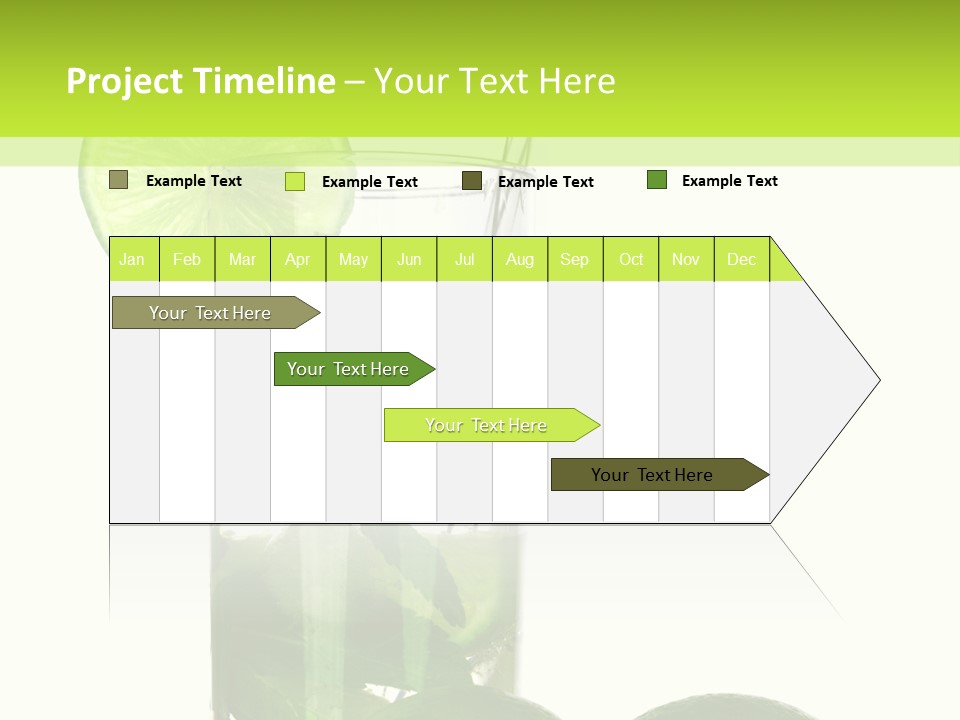 Project Timeline – Your Text Here

Example Text
Example Text
Example Text
Example Text

| Jan | Feb | Mar | Apr | May | Jun | Jul | Aug | Sep | Oct | Nov | Dec |
|---|---|---|---|---|---|---|---|---|---|---|---|

Your Text Here
Your Text Here
Your Text Here
Your Text Here